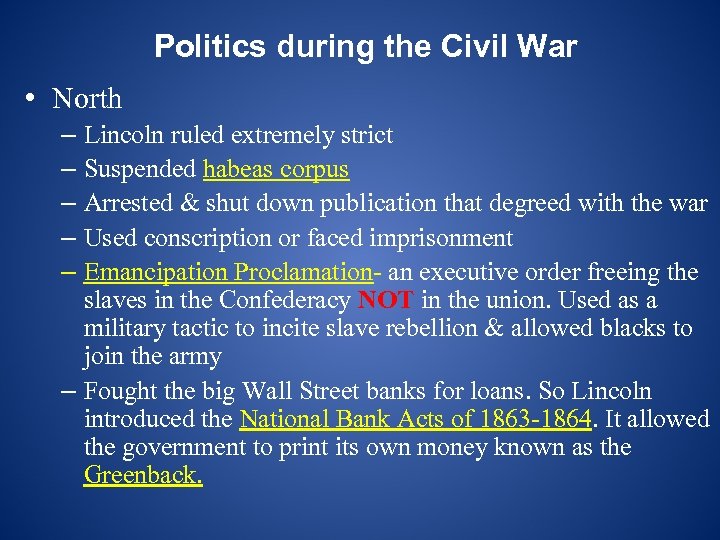 Politics during the Civil War

• North
– Lincoln ruled extremely strict
– Suspended habeas corpus
– Arrested & shut down publication that degreed with the war
– Used conscription or faced imprisonment
– Emancipation Proclamation- an executive order freeing the slaves in the Confederacy NOT in the union. Used as a military tactic to incite slave rebellion & allowed blacks to join the army
– Fought the big Wall Street banks for loans. So Lincoln introduced the National Bank Acts of 1863-1864. It allowed the government to print its own money known as the Greenback.